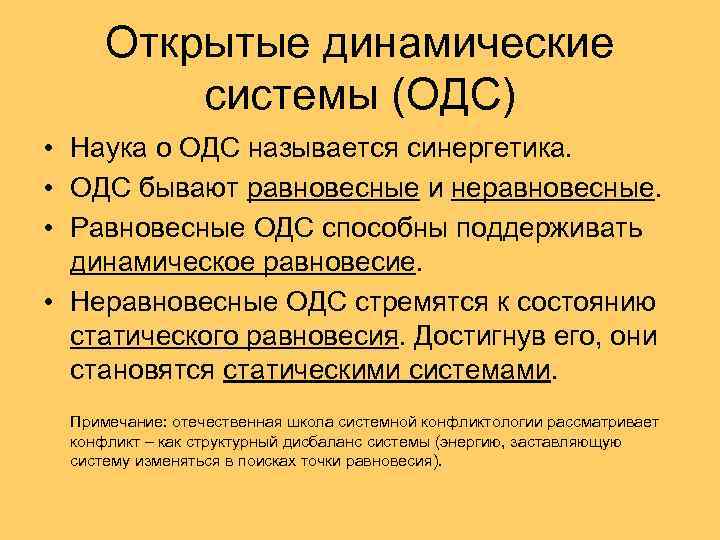 Открытые динамические системы (ОДС)

• Наука о ОДС называется синергетика.
• ОДС бывают равновесные и неравновесные.
• Равновесные ОДС способны поддерживать динамическое равновесие.
• Неравновесные ОДС стремятся к состоянию статического равновесия. Достигнув его, они становятся статическими системами.

Примечание: отечественная школа системной конфликтологии рассматривает конфликт – как структурный дисбаланс системы (энергию, заставляющую систему изменяться в поисках точки равновесия).